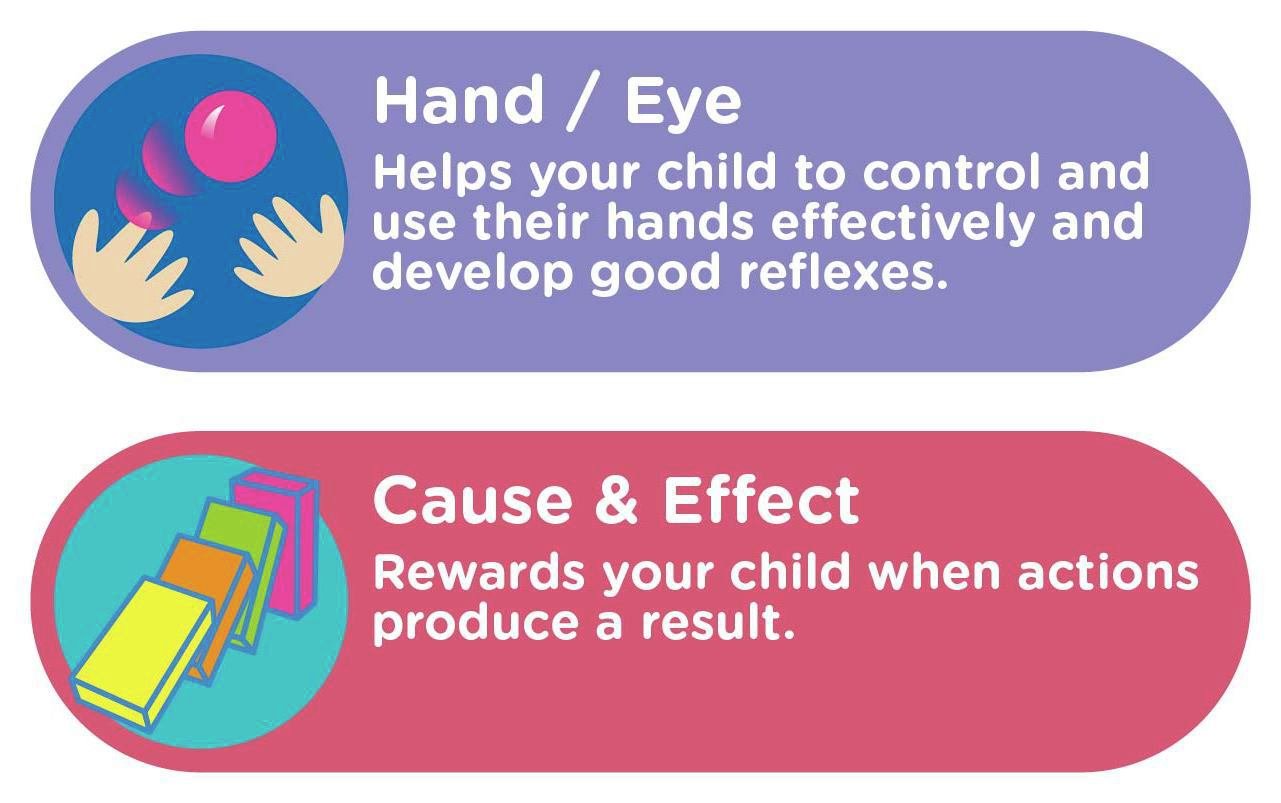 Hand / Eye
Helps your child to control and use their hands effectively and develop good reflexes.

Cause & Effect
Rewards your child when actions produce a result.